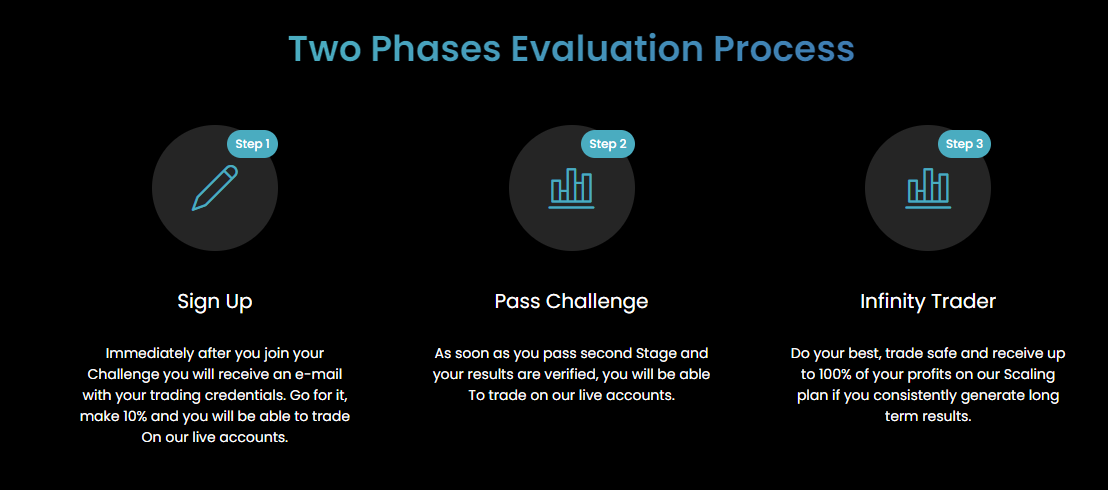 Two Phases Evaluation Process

Step 1

Sign Up

Immediately after you join your Challenge you will receive an e-mail with your trading credentials. Go for it, make 10% and you will be able to trade On our live accounts.

Step 2

Pass Challenge

As soon as you pass second Stage and your results are verified, you will be able To trade on our live accounts.

Step 3

Infinity Trader

Do your best, trade safe and receive up to 100% of your profits on our Scaling plan if you consistently generate long term results.